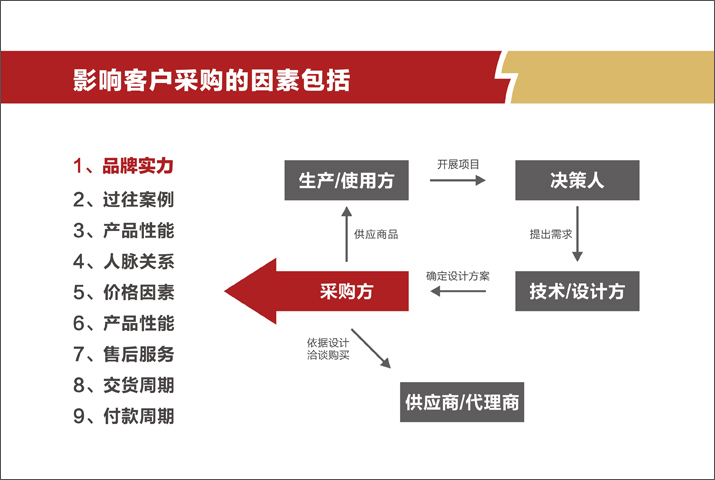 影响客户采购的因素包括

1、品牌实力
2、过往案例
3、产品性能
4、人脉关系
5、价格因素
6、产品性能
7、售后服务
8、交货周期
9、付款周期

生产/使用方
开展项目
决策人
提出需求
技术/设计方
确定设计方案
采购方
供应商品
依据设计洽谈购买
供应商/代理商